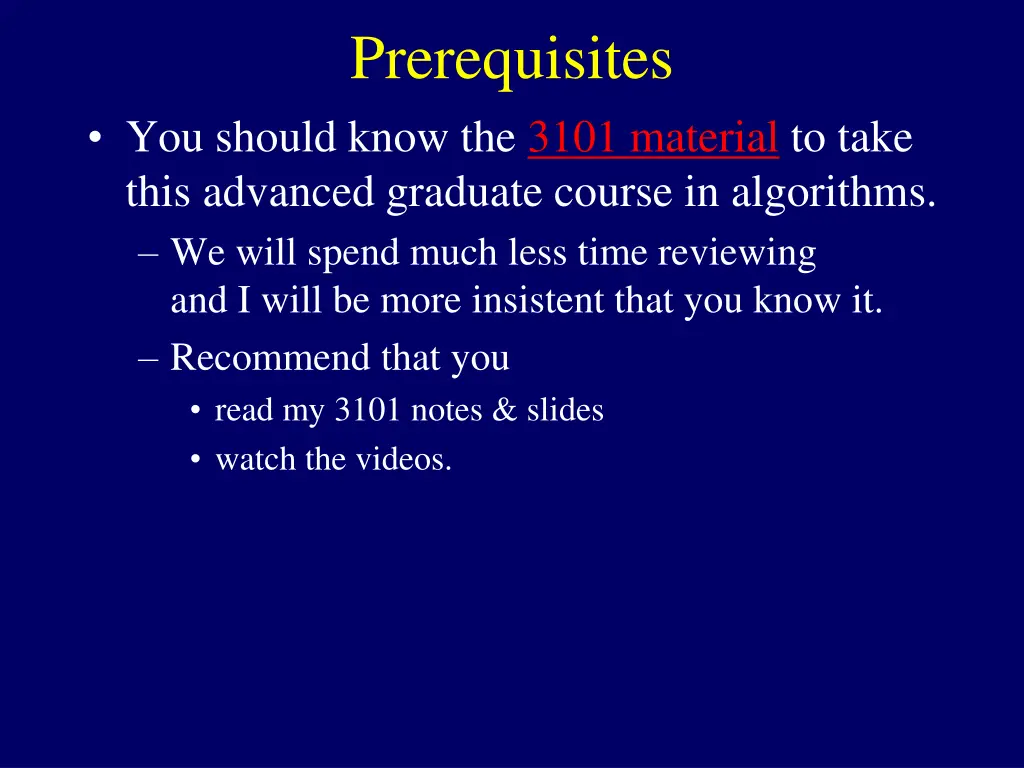 Prerequisites

• You should know the 3101 material to take this advanced graduate course in algorithms.

– We will spend much less time reviewing and I will be more insistent that you know it.

– Recommend that you

• read my 3101 notes & slides

• watch the videos.